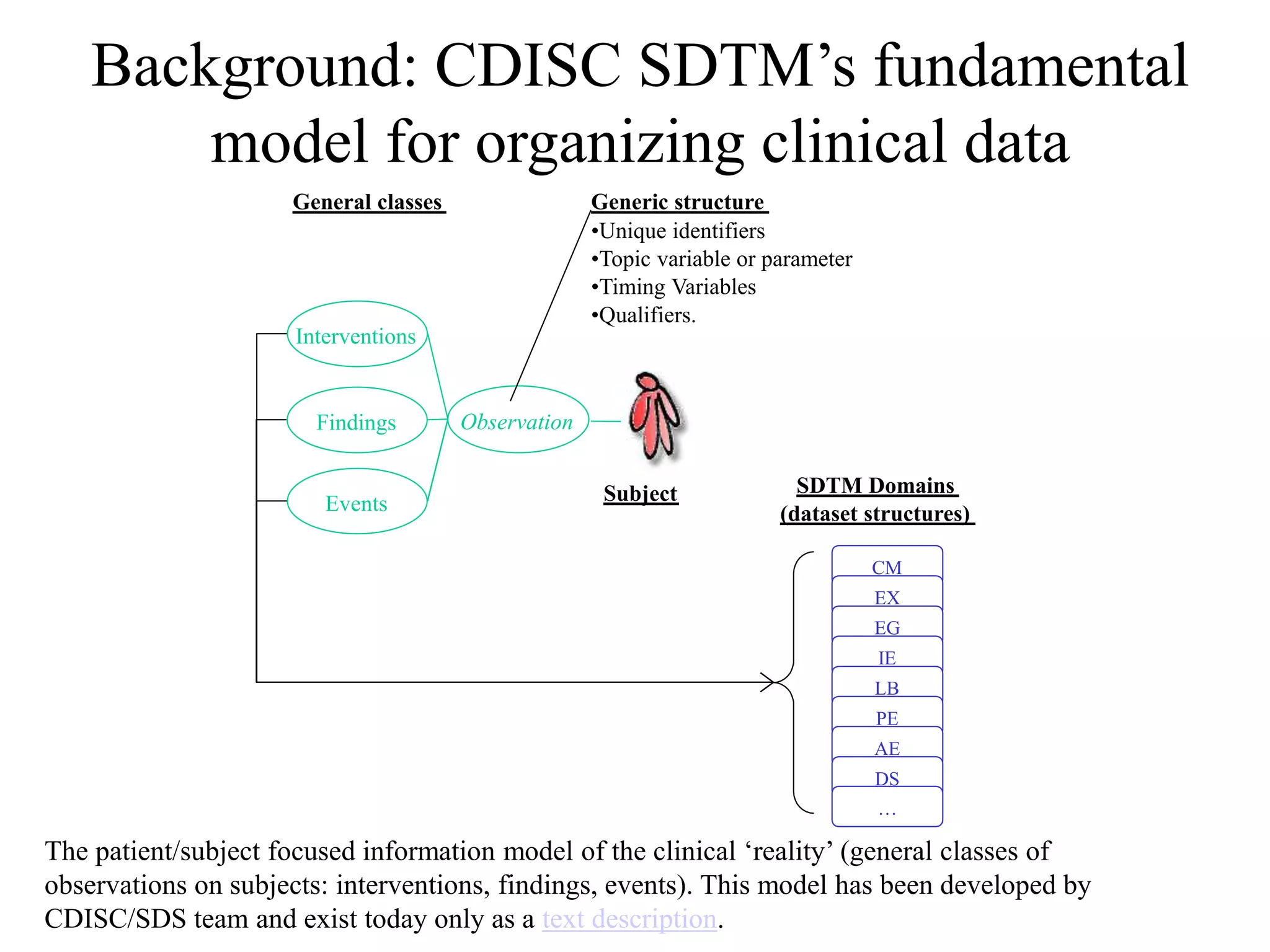 Background: CDISC SDTM's fundamental model for organizing clinical data

General classes

Generic structure
•Unique identifiers
•Topic variable or parameter
•Timing Variables
•Qualifiers.

Interventions

Findings

Events

Observation

Subject

SDTM Domains
(dataset structures)

CM
EX
EG
IE
LB
PE
AE
DS
…

The patient/subject focused information model of the clinical 'reality' (general classes of observations on subjects: interventions, findings, events). This model has been developed by CDISC/SDS team and exist today only as a text description.